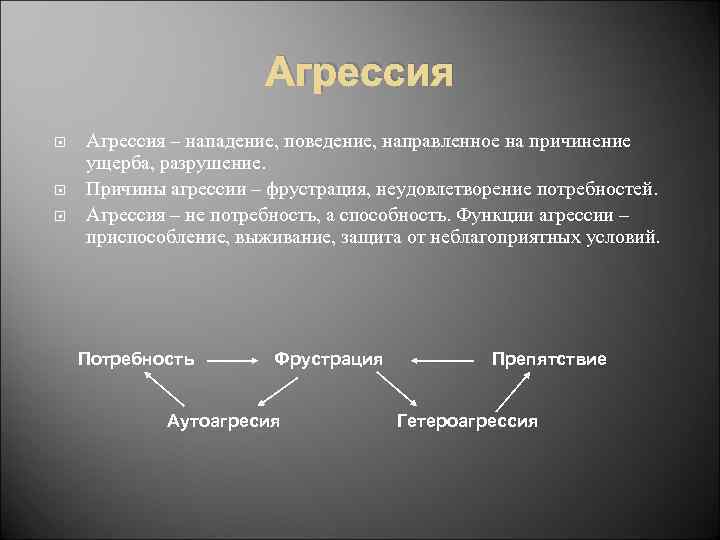 Агрессия

Агрессия – нападение, поведение, направленное на причинение ущерба, разрушение.

Причины агрессии – фрустрация, неудовлетворение потребностей.

Агрессия – не потребность, а способность. Функции агрессии – приспособление, выживание, защита от неблагоприятных условий.

Потребность Фрустрация Препятствие

Аутоагресия Гетероагрессия